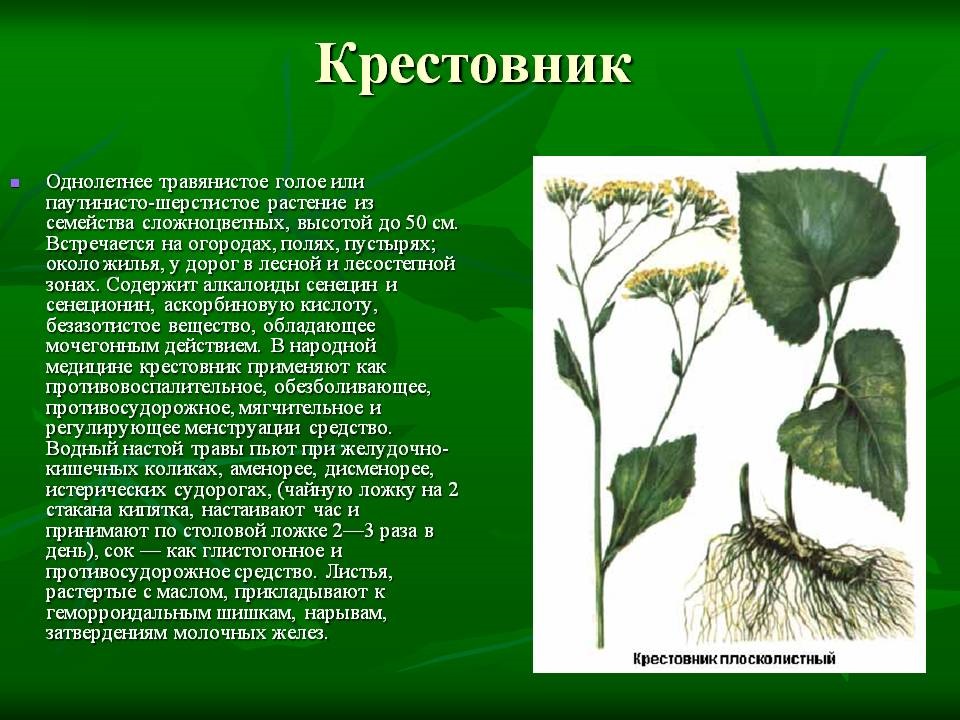 Крестовник

Однолетнее травянистое голое или паутинисто-шерстистое растение из семейства сложноцветных, высотой до 50 см. Встречается на огородах, полях, пустырях; около жилья, у дорог в лесной и лесостепной зонах. Содержит алкалоиды сенецин и сенеционин, аскорбиновую кислоту, безазотистое вещество, обладающее мочегонным действием. В народной медицине крестовник применяют как противовоспалительное, обезболивающее, противосудорожное, мягчительное и регулирующее менструации средство. Водный настой травы пьют при желудочно-кишечных коликах, аменорее, дисменорее, истерических судорогах, (чайную ложку на 2 стакана кипятка, настаивают час и принимают по столовой ложке 2—3 раза в день), сок — как глистогонное и противосудорожное средство. Листья, растертые с маслом, прикладывают к геморроидальным шишкам, нарывам, затвердениям молочных желез.

Крестовник плосколистный